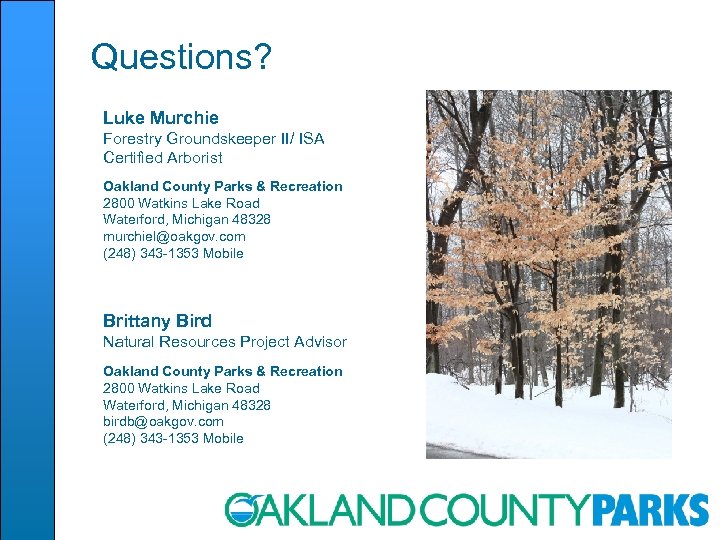 Questions?

Luke Murchie
Forestry Groundskeeper II/ ISA Certified Arborist

Oakland County Parks & Recreation
2800 Watkins Lake Road
Waterford, Michigan 48328
murchiel@oakgov.com
(248) 343-1353 Mobile

Brittany Bird
Natural Resources Project Advisor

Oakland County Parks & Recreation
2800 Watkins Lake Road
Waterford, Michigan 48328
birdb@oakgov.com
(248) 343-1353 Mobile

OAKLAND COUNTY PARKS